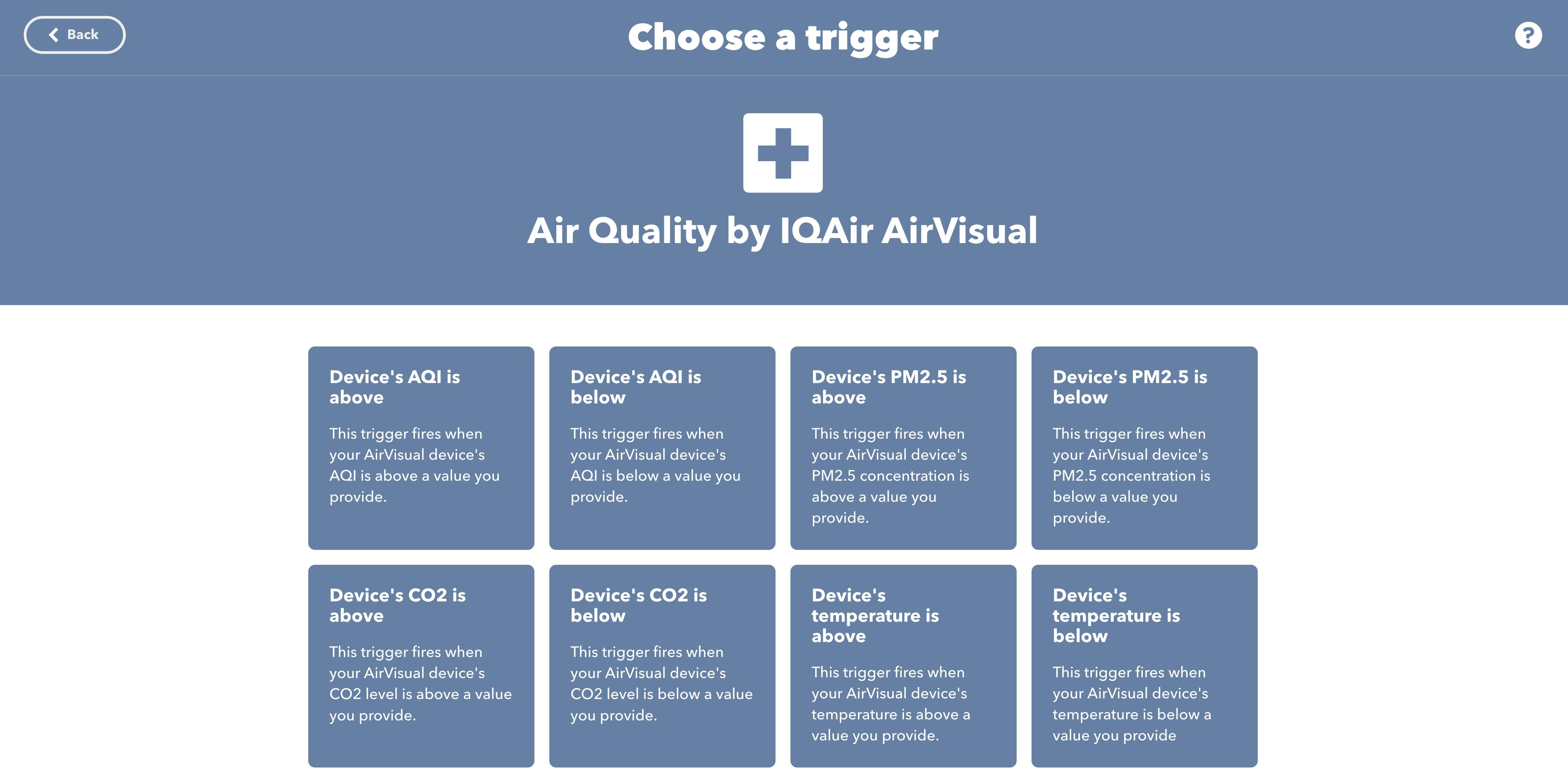 Back

Choose a trigger

?

Air Quality by IQAir AirVisual

Device's AQI is above

This trigger fires when your AirVisual device's AQI is above a value you provide.

Device's AQI is below

This trigger fires when your AirVisual device's AQI is below a value you provide.

Device's PM2.5 is above

This trigger fires when your AirVisual device's PM2.5 concentration is above a value you provide.

Device's PM2.5 is below

This trigger fires when your AirVisual device's PM2.5 concentration is below a value you provide.

Device's CO2 is above

This trigger fires when your AirVisual device's CO2 level is above a value you provide.

Device's CO2 is below

This trigger fires when your AirVisual device's CO2 level is below a value you provide.

Device's temperature is above

This trigger fires when your AirVisual device's temperature is above a value you provide.

Device's temperature is below

This trigger fires when your AirVisual device's temperature is below a value you provide